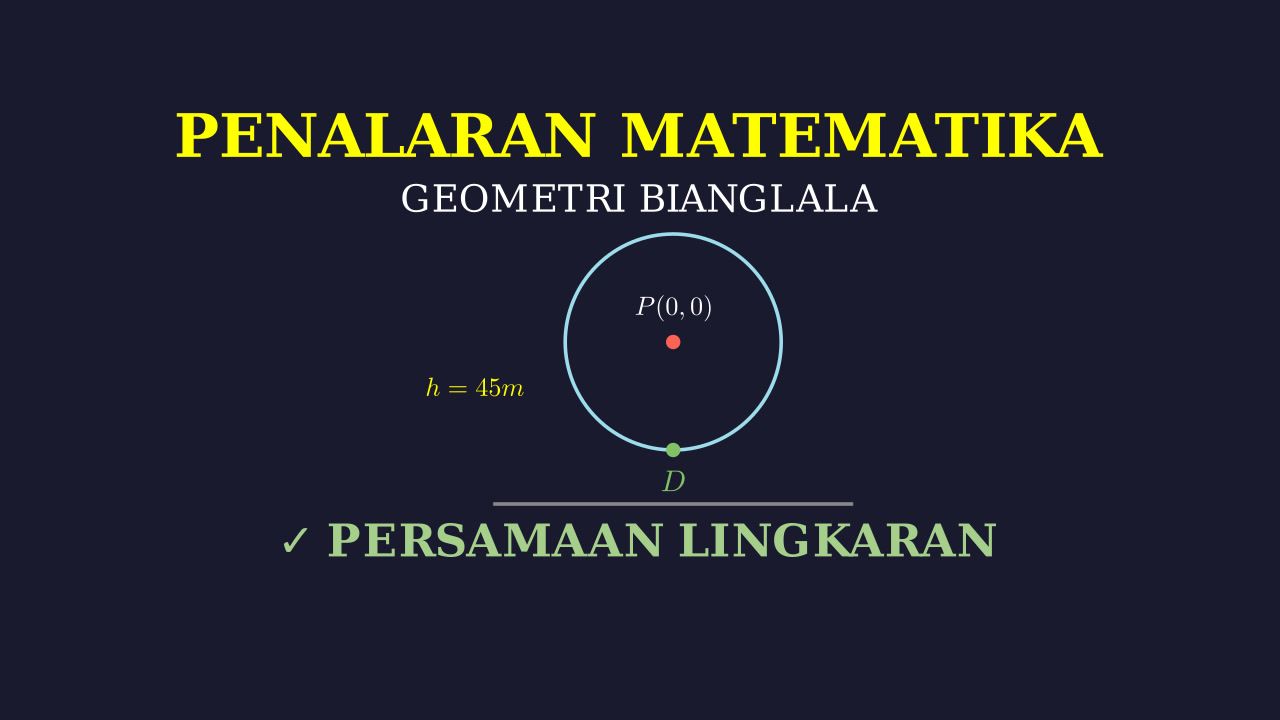 PENALARAN MATEMATIKA

GEOMETRI BIANGLALA

$P(0,0)$

$h = 45m$

$D$

✓ PERSAMAAN LINGKARAN